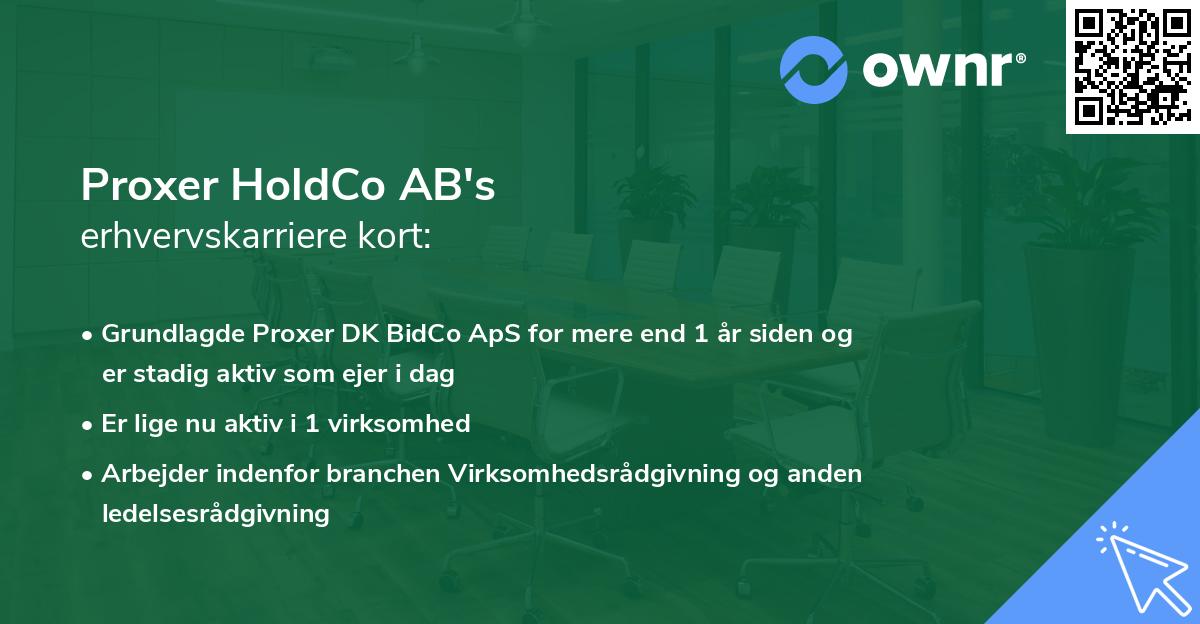 ownr®

Proxer HoldCo AB's
erhvervskarriere kort:

• Grundlagde Proxer DK BidCo ApS for mere end 1 år siden og er stadig aktiv som ejer i dag
• Er lige nu aktiv i 1 virksomhed
• Arbejder indenfor branchen Virksomhedsrådgivning og anden ledelsesrådgivning